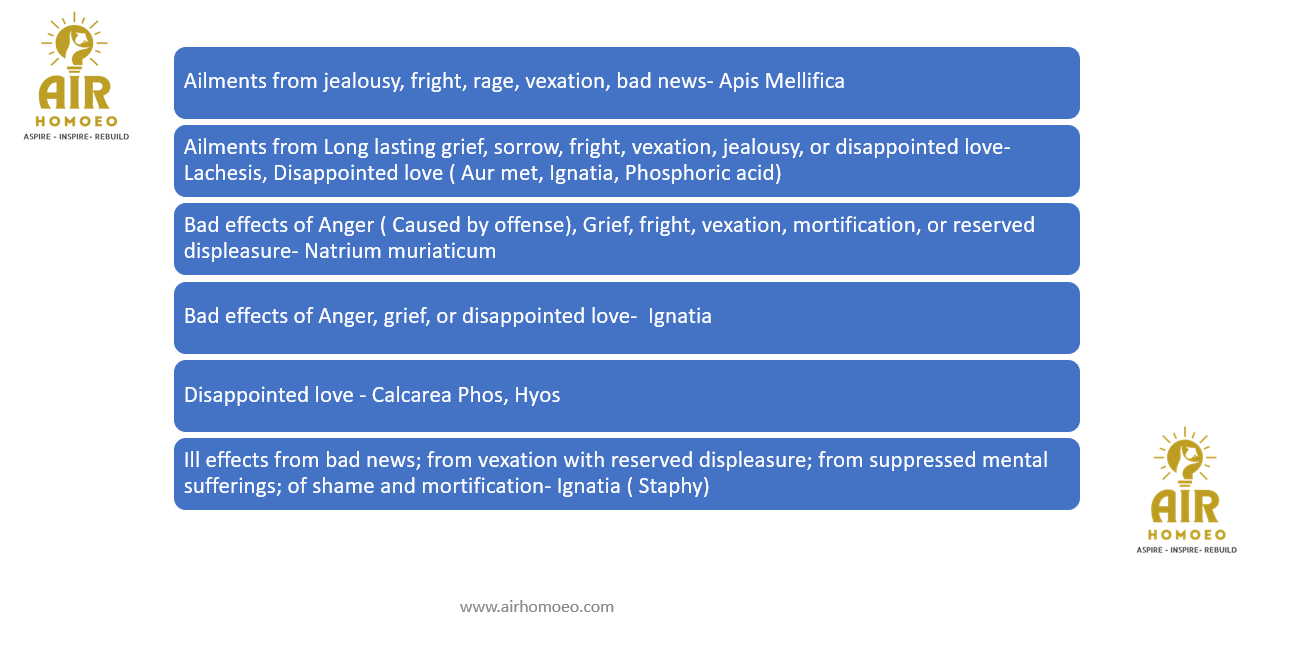 AIR
HOMOEO
ASPIRE - INSPIRE- REBUILD

Ailments from jealousy, fright, rage, vexation, bad news- Apis Mellifica

Ailments from Long lasting grief, sorrow, fright, vexation, jealousy, or disappointed love- Lachesis, Disappointed love ( Aur met, Ignatia, Phosphoric acid)

Bad effects of Anger ( Caused by offense), Grief, fright, vexation, mortification, or reserved displeasure- Natrium muriaticum

Bad effects of Anger, grief, or disappointed love- Ignatia

Disappointed love - Calcarea Phos, Hyos

Ill effects from bad news; from vexation with reserved displeasure; from suppressed mental sufferings; of shame and mortification- Ignatia ( Staphy)

AIR
HOMOEO
ASPIRE - INSPIRE- REBUILD

www.airhomoeo.com